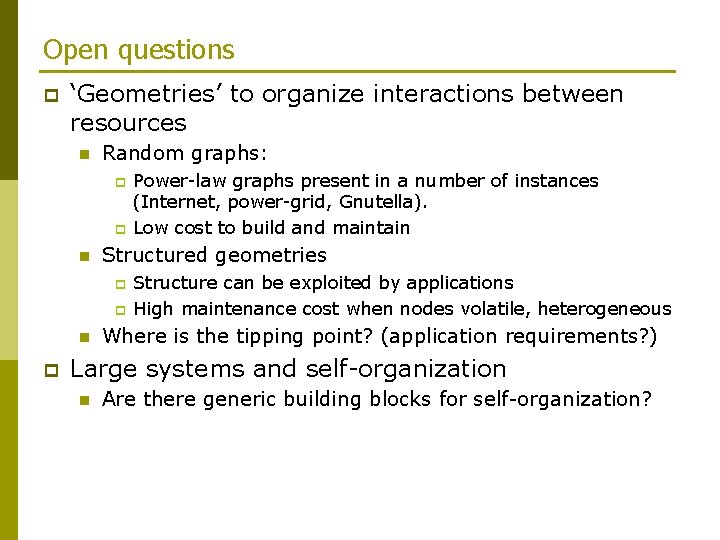 Open questions

‘Geometries’ to organize interactions between resources

Random graphs:

Power-law graphs present in a number of instances (Internet, power-grid, Gnutella).

Low cost to build and maintain

Structured geometries

Structure can be exploited by applications

High maintenance cost when nodes volatile, heterogeneous

Where is the tipping point? (application requirements?)

Large systems and self-organization

Are there generic building blocks for self-organization?